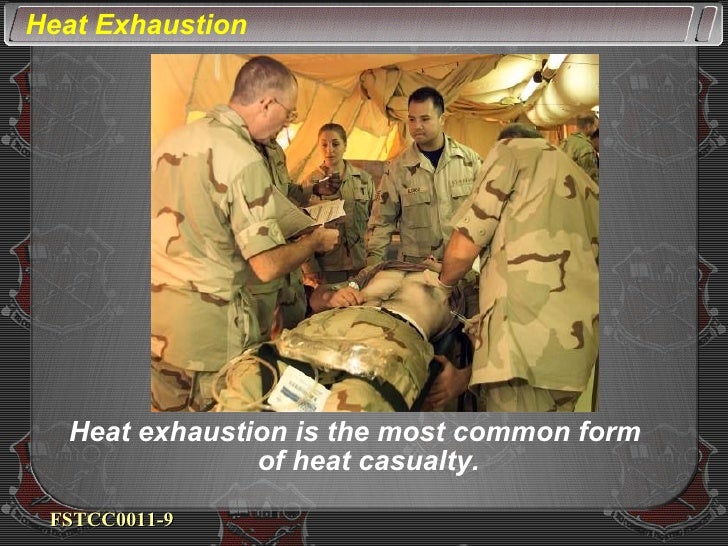 Heat Exhaustion

Heat exhaustion is the most common form of heat casualty.

FSTCC0011-9